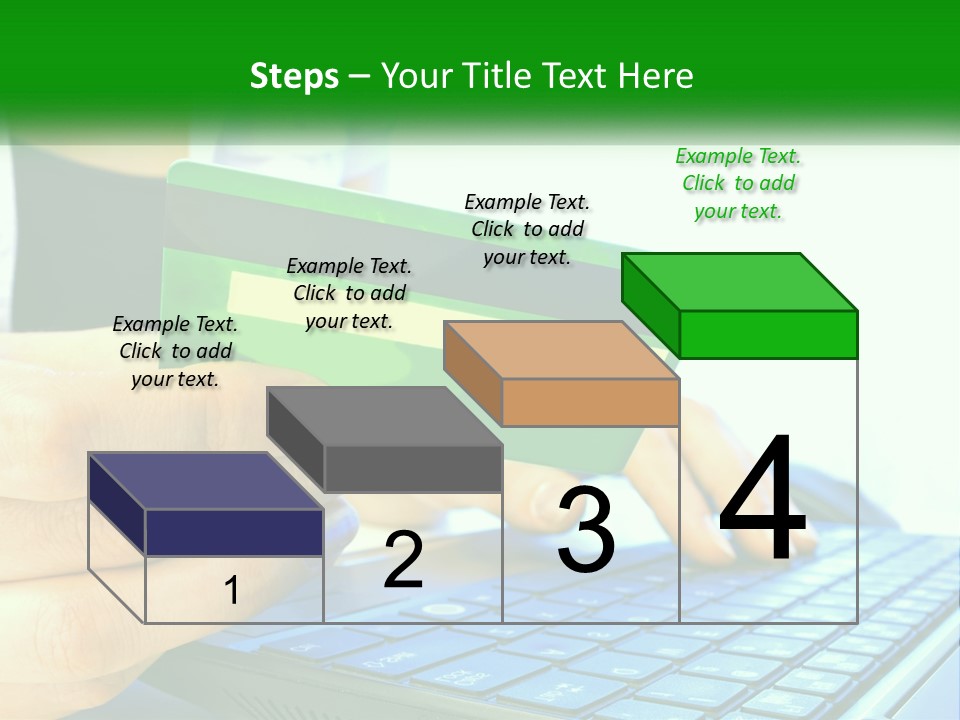 Steps – Your Title Text Here

Example Text. Click to add your text.

Example Text. Click to add your text.

Example Text. Click to add your text.

Example Text. Click to add your text.

1

2

3

4